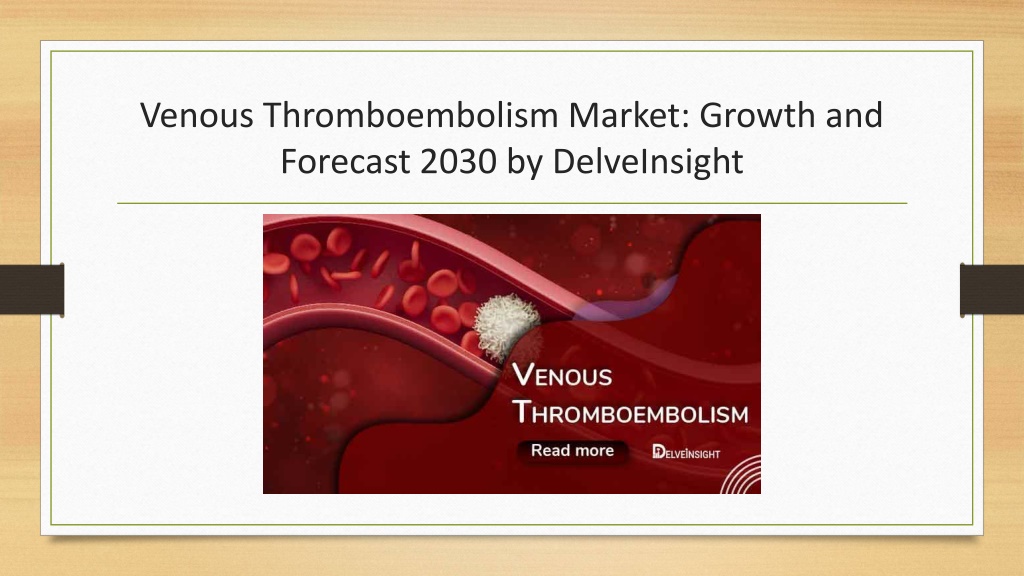 Venous Thromboembolism Market: Growth and Forecast 2030 by DelveInsight

VENOUS THROMBOEMBOLISM

Read more

DELVEINSIGHT